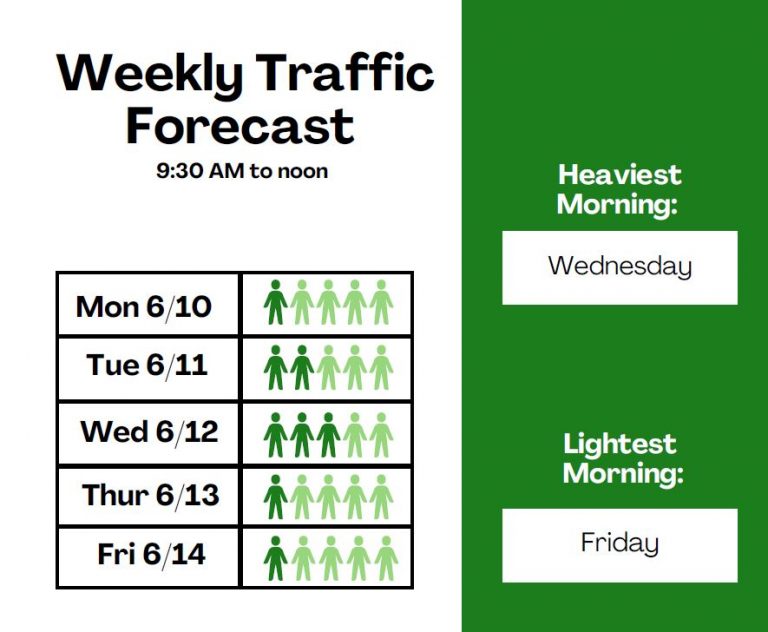 Weekly Traffic Forecast
9:30 AM to noon

| Mon 6/10 | |
|---|---|
| Tue 6/11 | |
| Wed 6/12 | |
| Thur 6/13 | |
| Fri 6/14 | |

Heaviest Morning:

Wednesday

Lightest Morning:

Friday